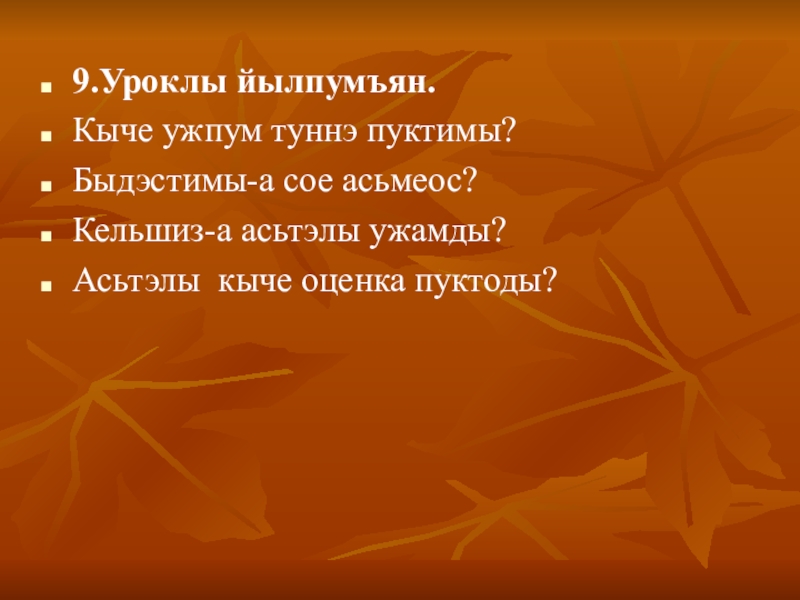 9.Уроклы йылпумъян.

Кыче ужпум туннэ пуктимы?

Быдэстимы-а сое асьмеос?

Кельшиз-а асьтэлы ужамды?

Асьтэлы кыче оценка пуктоды?